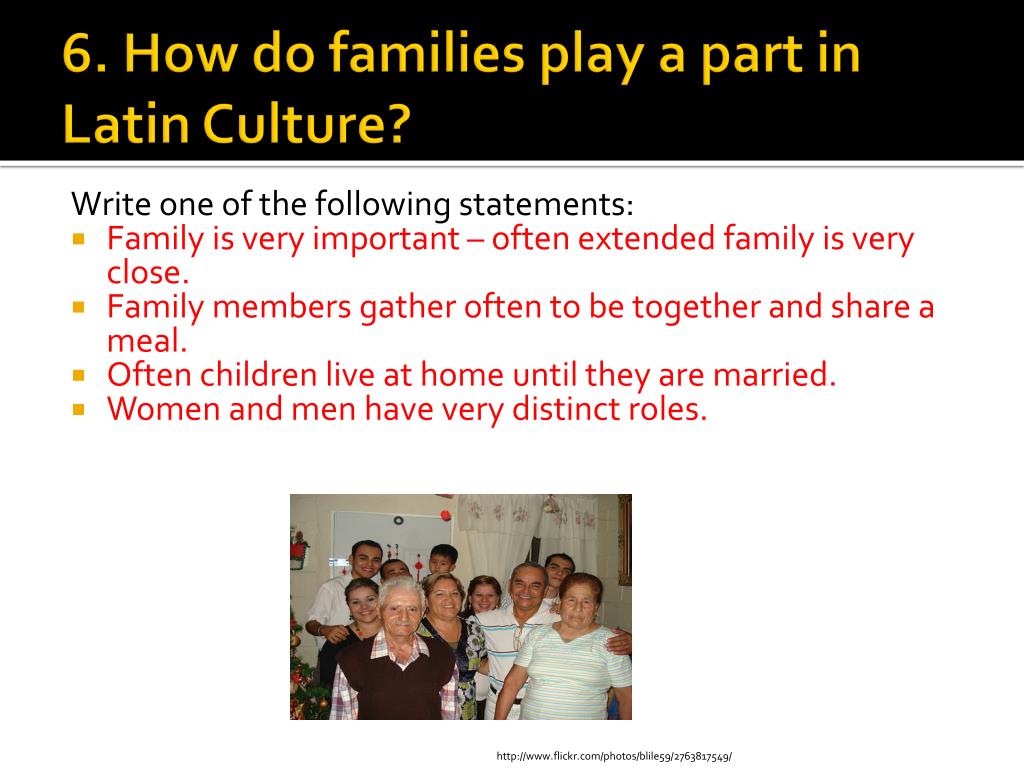 6. How do families play a part in Latin Culture?

Write one of the following statements:

- Family is very important – often extended family is very close.
- Family members gather often to be together and share a meal.
- Often children live at home until they are married.
- Women and men have very distinct roles.

http://www.flickr.com/photos/blile59/2763817549/